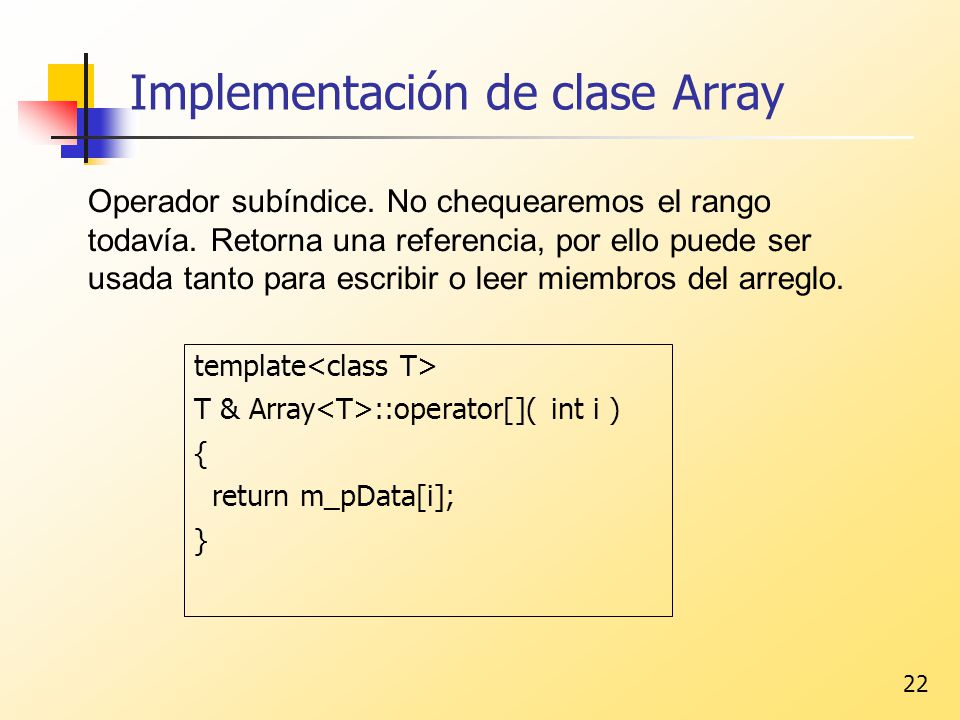 Implementación de clase Array

Operador subíndice. No chequearemos el rango todavía. Retorna una referencia, por ello puede ser usada tanto para escribir o leer miembros del arreglo.

template<class T>
T & Array<T>::operator[]( int i )
{
  return m_pData[i];
}

22